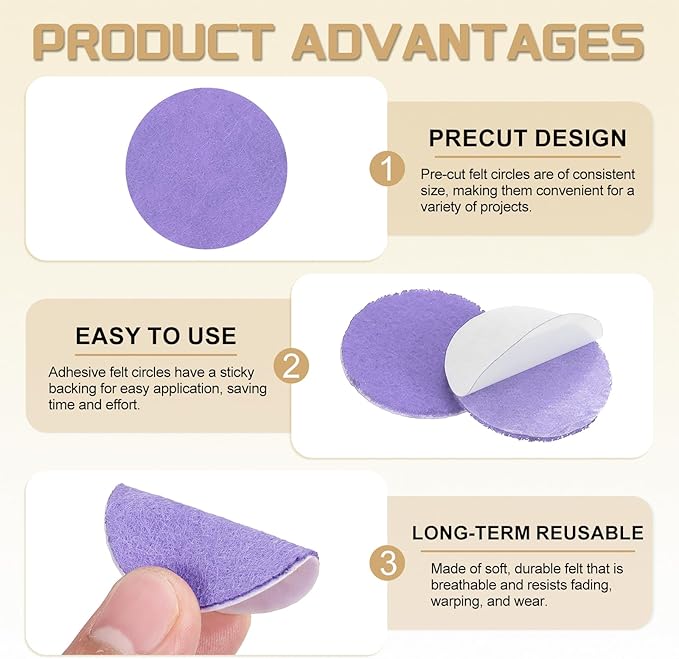 PRODUCT ADVANTAGES

1

PRECUT DESIGN

Pre-cut felt circles are of consistent size, making them convenient for a variety of projects.

EASY TO USE

Adhesive felt circles have a sticky backing for easy application, saving time and effort.

2

3

LONG-TERM REUSABLE

Made of soft, durable felt that is breathable and resists fading, warping, and wear.